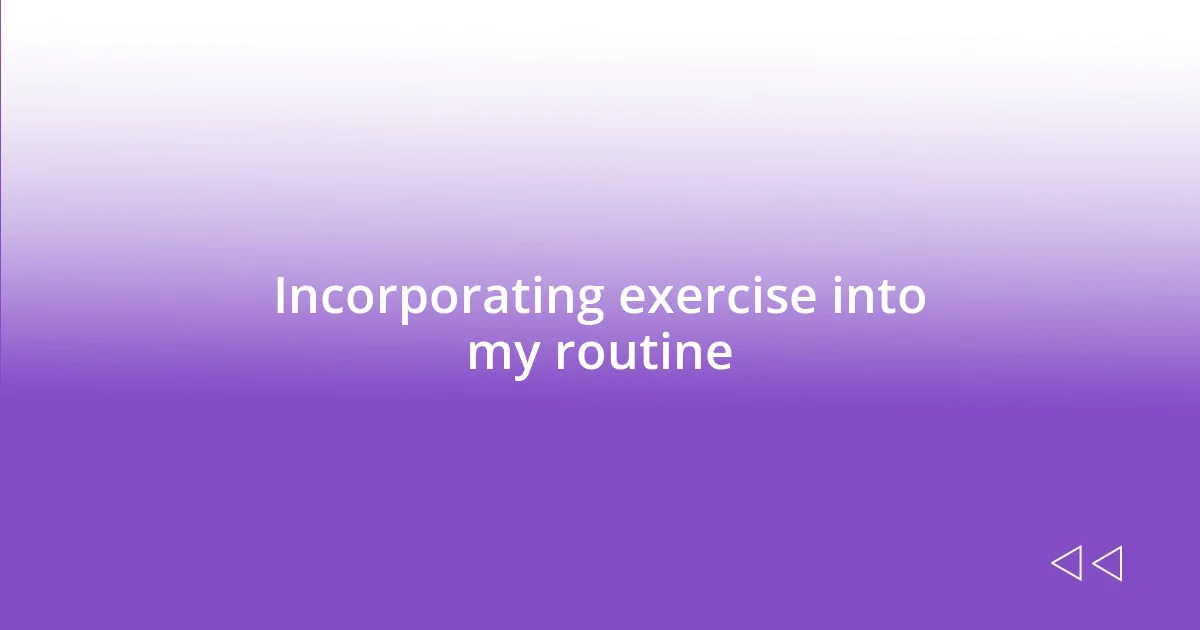 Incorporating exercise into my routine